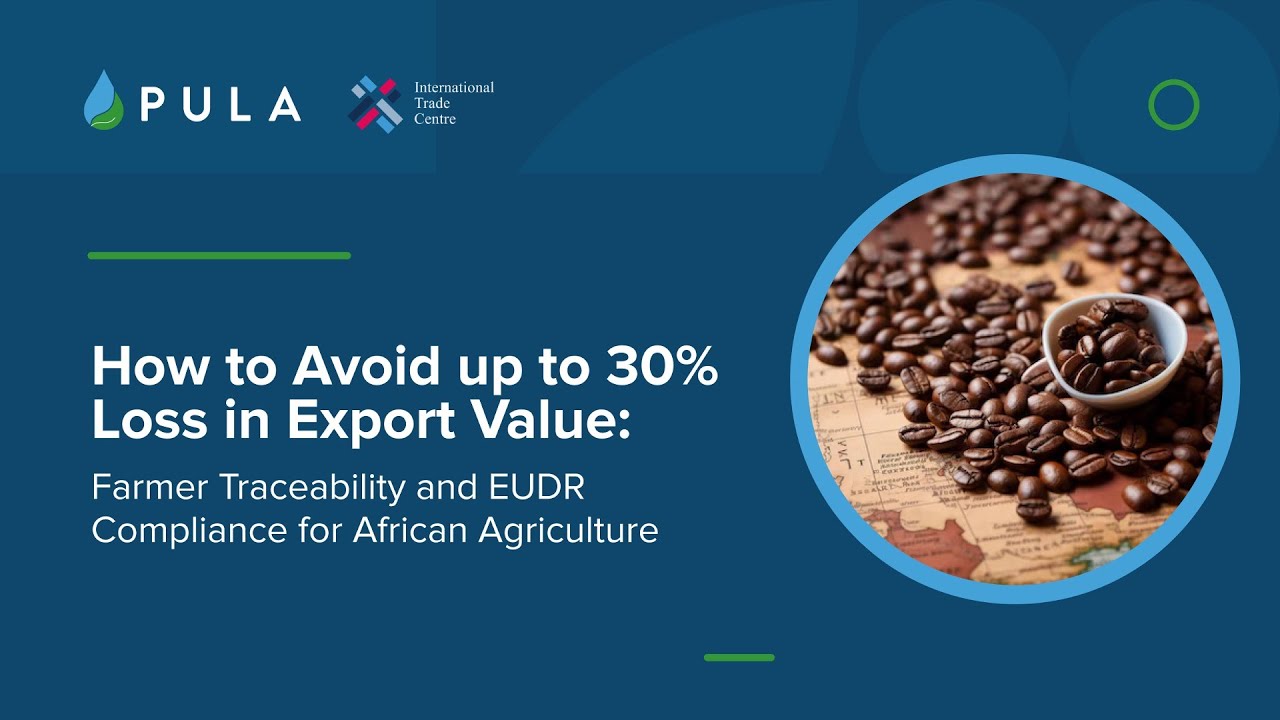 PULA

International Trade Centre

How to Avoid up to 30% Loss in Export Value:

Farmer Traceability and EUDR Compliance for African Agriculture